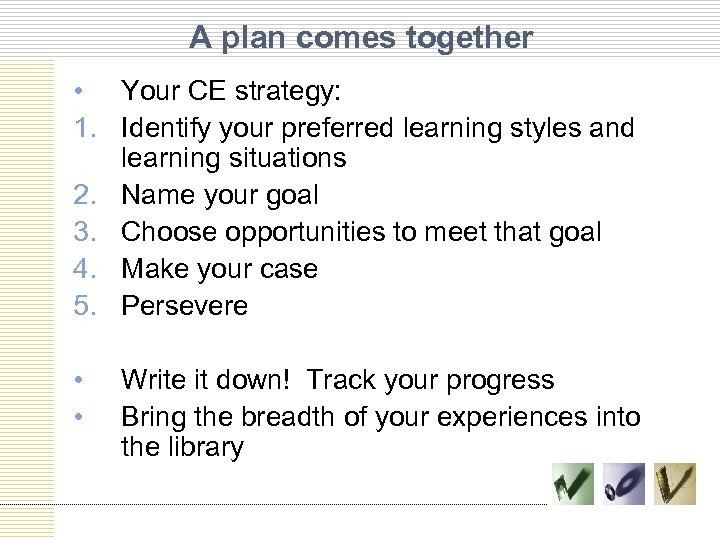 A plan comes together

• Your CE strategy:
1. Identify your preferred learning styles and learning situations
2. Name your goal
3. Choose opportunities to meet that goal
4. Make your case
5. Persevere

• Write it down! Track your progress
• Bring the breadth of your experiences into the library